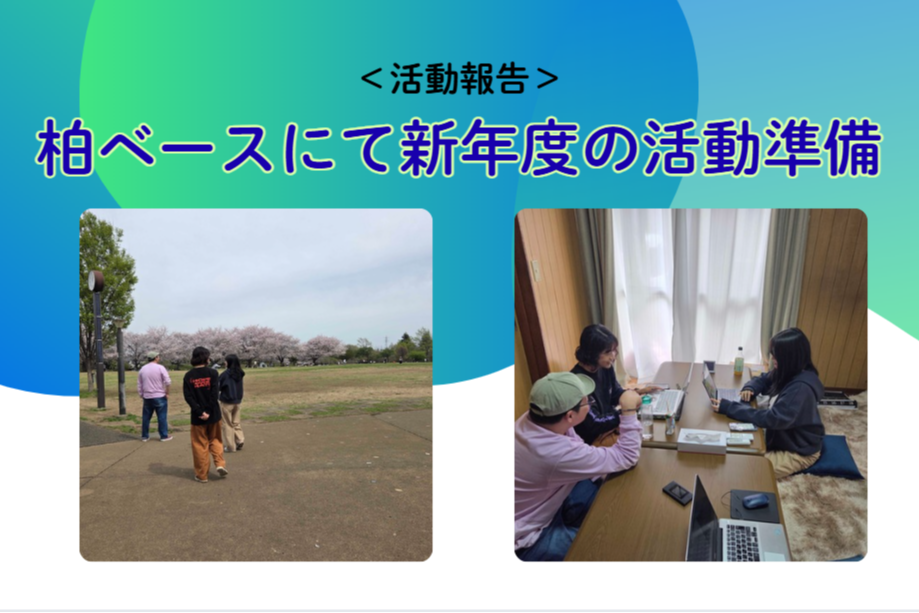 ＜活動報告＞
柏ベースにて新年度の活動準備